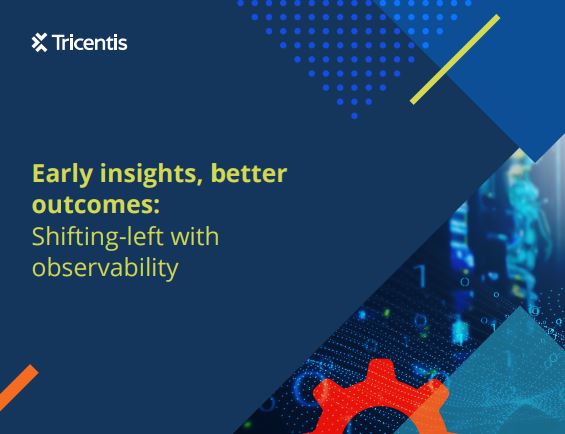 Tricentis

Early insights, better outcomes:
Shifting-left with observability